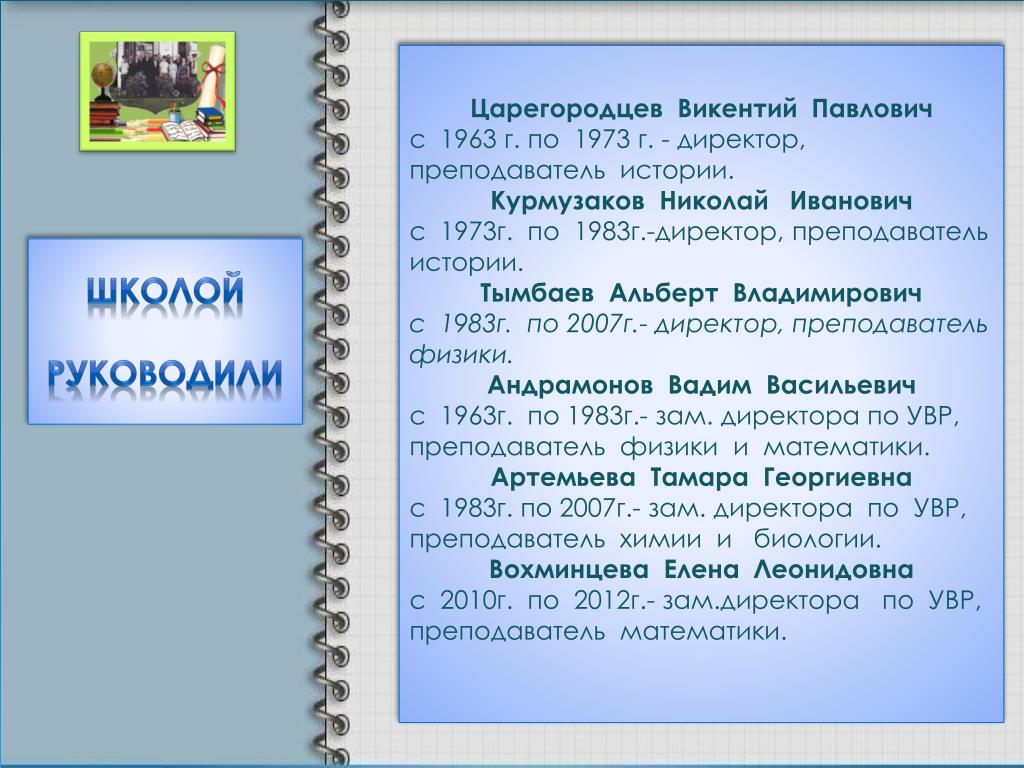 ШКОЛОЙ РУКОВОДИЛИ

Царегородцев Викентий Павлович
с 1963 г. по 1973 г. - директор, преподаватель истории.
Курмузаков Николай Иванович
с 1973г. по 1983г.-директор, преподаватель истории.
Тымбаев Альберт Владимирович
с 1983г. по 2007г.- директор, преподаватель физики.
Андрамонов Вадим Васильевич
с 1963г. по 1983г.- зам. директора по УВР, преподаватель физики и математики.
Артемьева Тамара Георгиевна
с 1983г. по 2007г.- зам. директора по УВР, преподаватель химии и биологии.
Вохминцева Елена Леонидовна
с 2010г. по 2012г.- зам.директора по УВР, преподаватель математики.